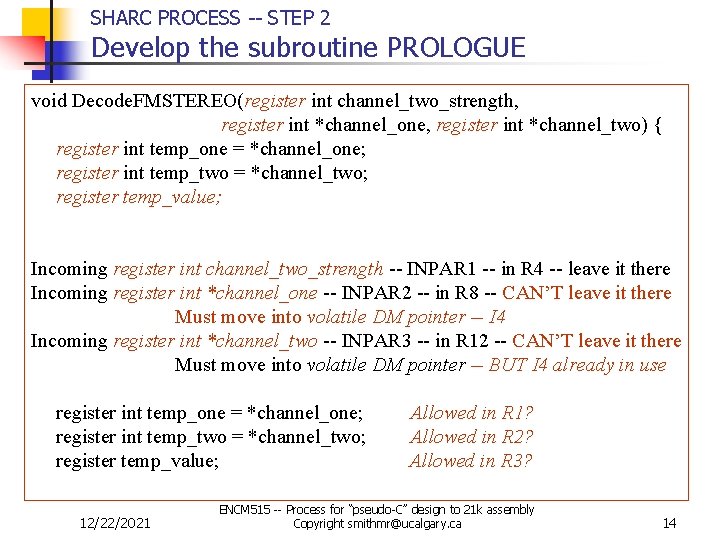 SHARC PROCESS -- STEP 2
Develop the subroutine PROLOGUE

void DecodeFMSTEREO(register int channel_two_strength,
register int *channel_one, register int *channel_two) {
register int temp_one = *channel_one;
register int temp_two = *channel_two;
register temp_value;

Incoming register int channel_two_strength -- INPAR1 -- in R4 -- leave it there
Incoming register int *channel_one -- INPAR2 -- in R8 -- CAN'T leave it there
Must move into volatile DM pointer – I4
Incoming register int *channel_two -- INPAR3 -- in R12 -- CAN'T leave it there
Must move into volatile DM pointer – BUT I4 already in use

register int temp_one = *channel_one; Allowed in R1?
register int temp_two = *channel_two; Allowed in R2?
register temp_value; Allowed in R3?

12/22/2021

ENCM515 -- Process for "pseudo-C" design to 21k assembly
Copyright smithmr@ucalgary.ca

14